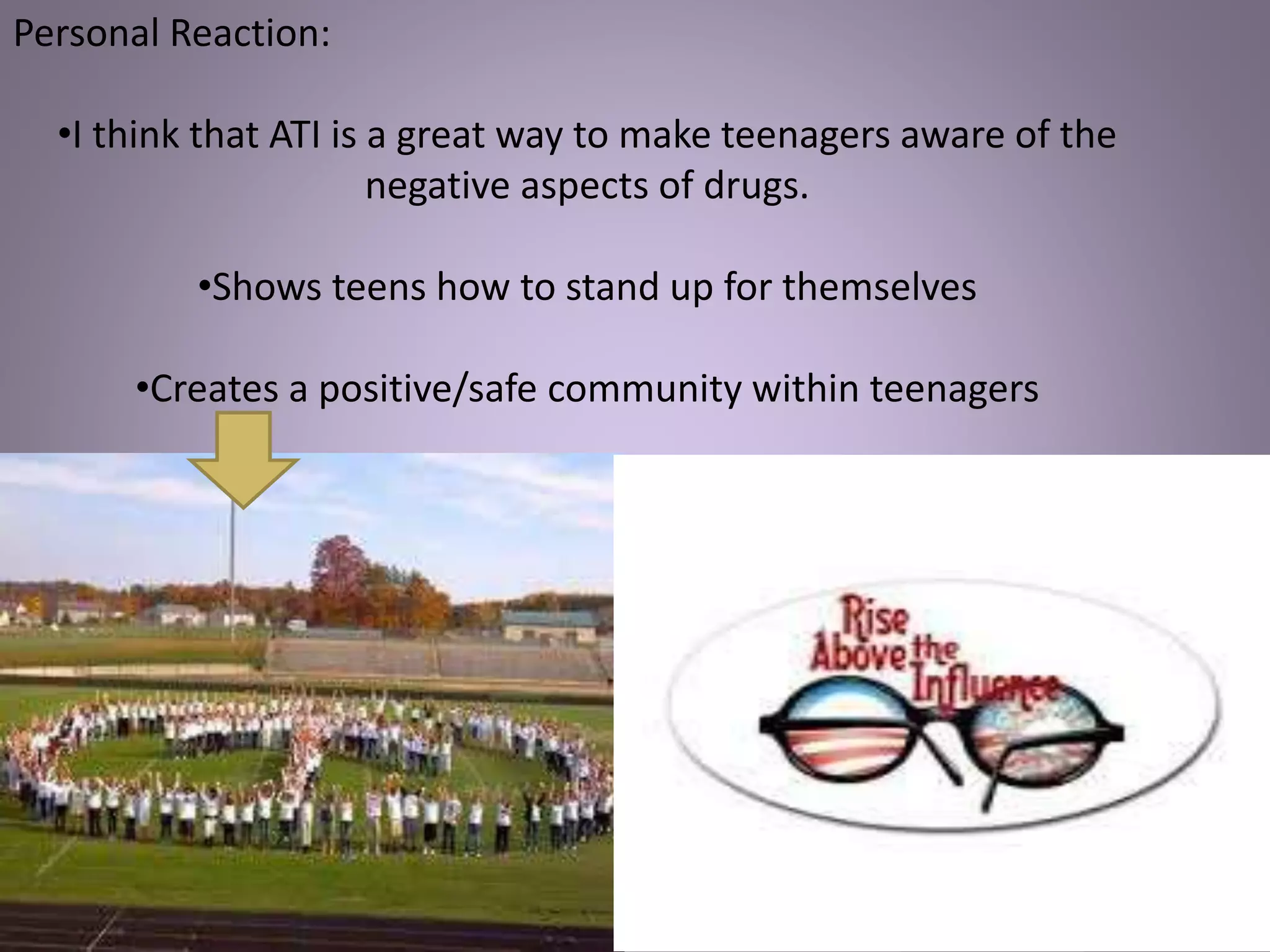 Personal Reaction:

•I think that ATI is a great way to make teenagers aware of the negative aspects of drugs.

•Shows teens how to stand up for themselves

•Creates a positive/safe community within teenagers

Rise Above the Influence